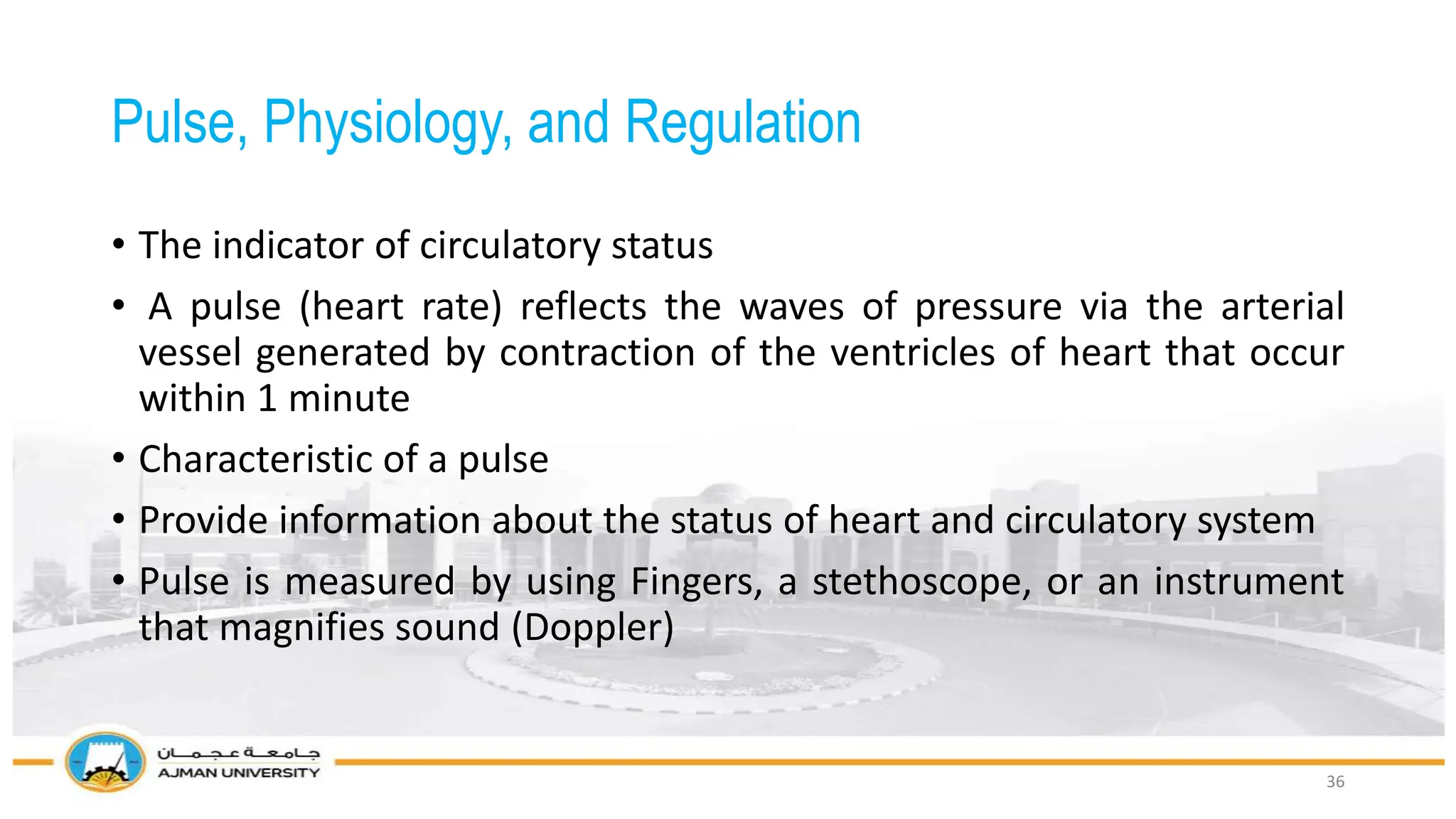 Pulse, Physiology, and Regulation

• The indicator of circulatory status

• A pulse (heart rate) reflects the waves of pressure via the arterial vessel generated by contraction of the ventricles of heart that occur within 1 minute

• Characteristic of a pulse

• Provide information about the status of heart and circulatory system

• Pulse is measured by using Fingers, a stethoscope, or an instrument that magnifies sound (Doppler)

جامعة عجمان
AJMAN UNIVERSITY

36